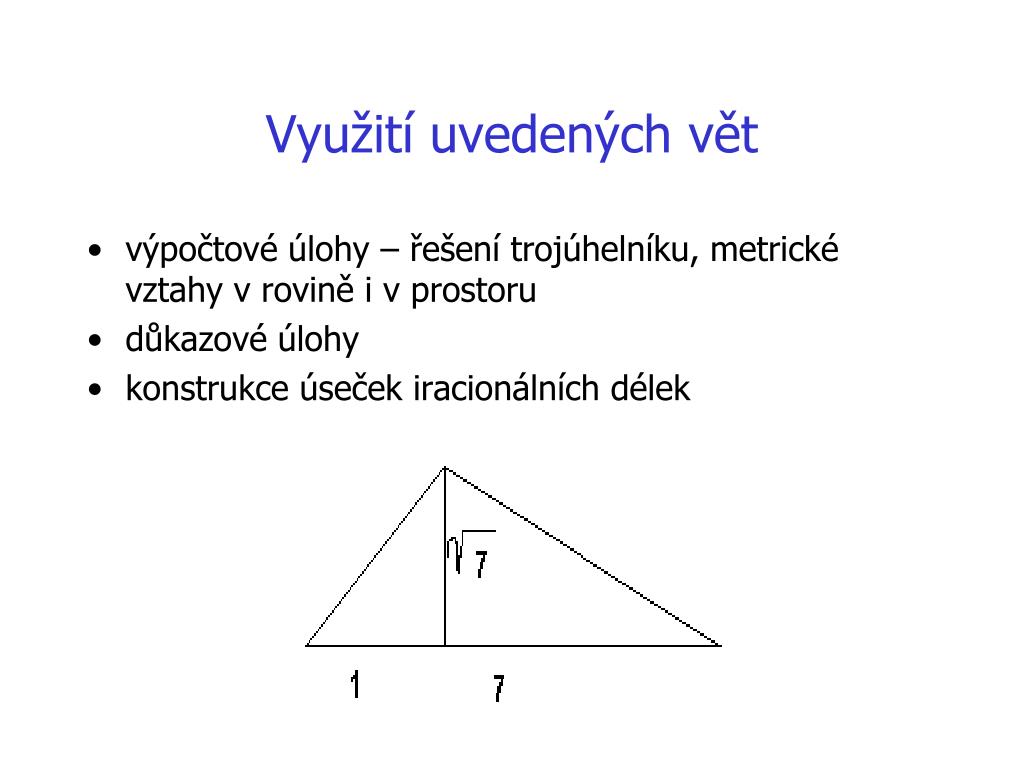 Využití uvedených vět

• výpočtové úlohy – řešení trojúhelníku, metrické vztahy v rovině i v prostoru
• důkazové úlohy
• konstrukce úseček iracionálních délek

$\sqrt{7}$

1

7